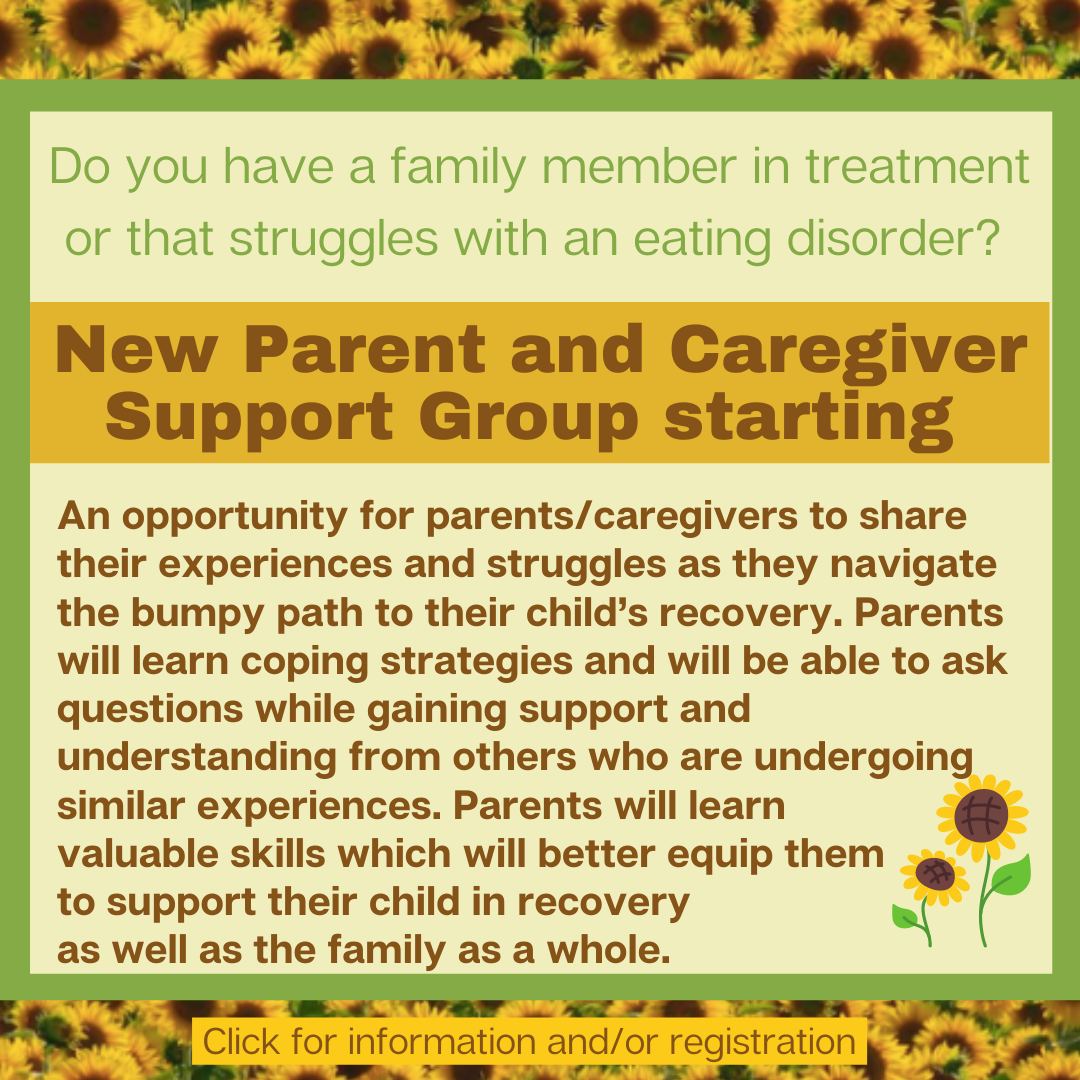 Do you have a family member in treatment or that struggles with an eating disorder?

New Parent and Caregiver Support Group starting

An opportunity for parents/caregivers to share their experiences and struggles as they navigate the bumpy path to their child's recovery. Parents will learn coping strategies and will be able to ask questions while gaining support and understanding from others who are undergoing similar experiences. Parents will learn valuable skills which will better equip them to support their child in recovery as well as the family as a whole.

Click for information and/or registration